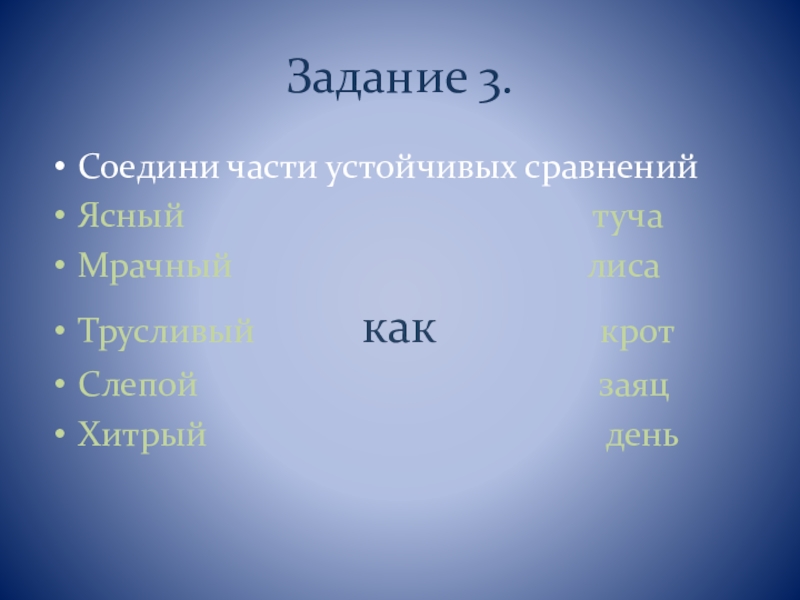 Задание 3.

• Соедини части устойчивых сравнений
• Ясный туча
• Мрачный лиса
• Трусливый как крот
• Слепой заяц
• Хитрый день